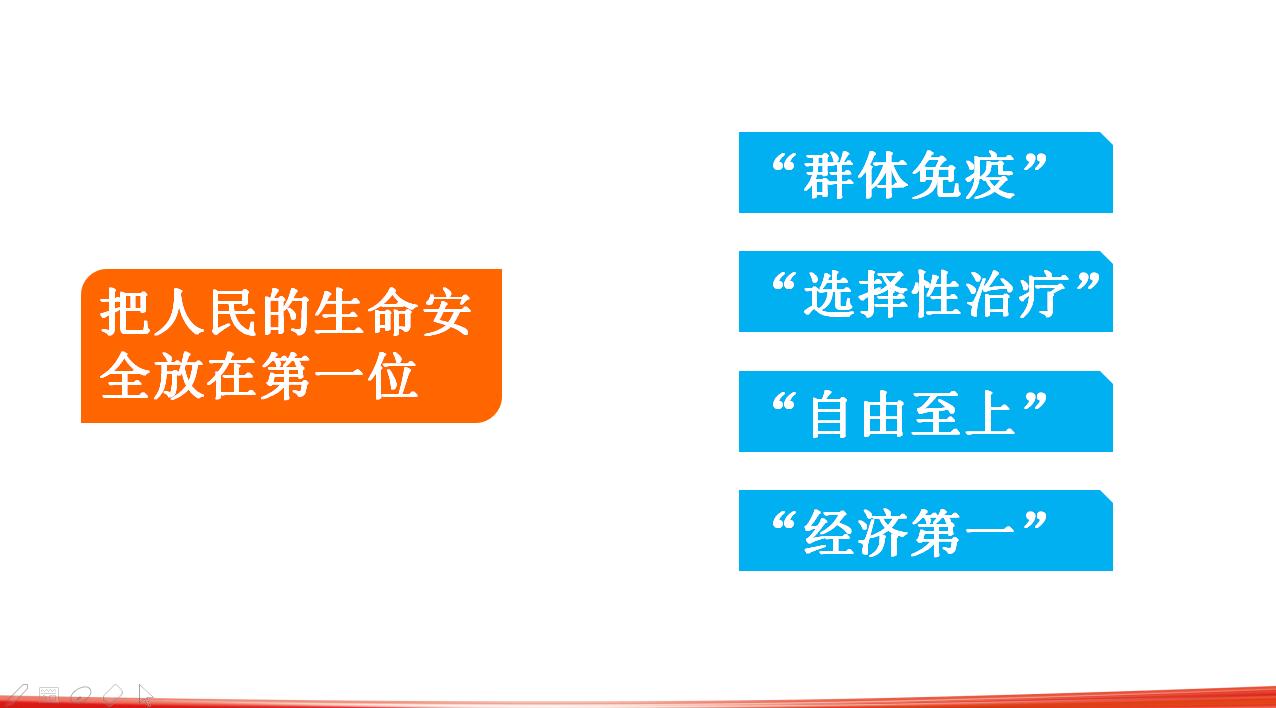 把人民的生命安全放在第一位

“群体免疫”

“选择性治疗”

“自由至上”

“经济第一”